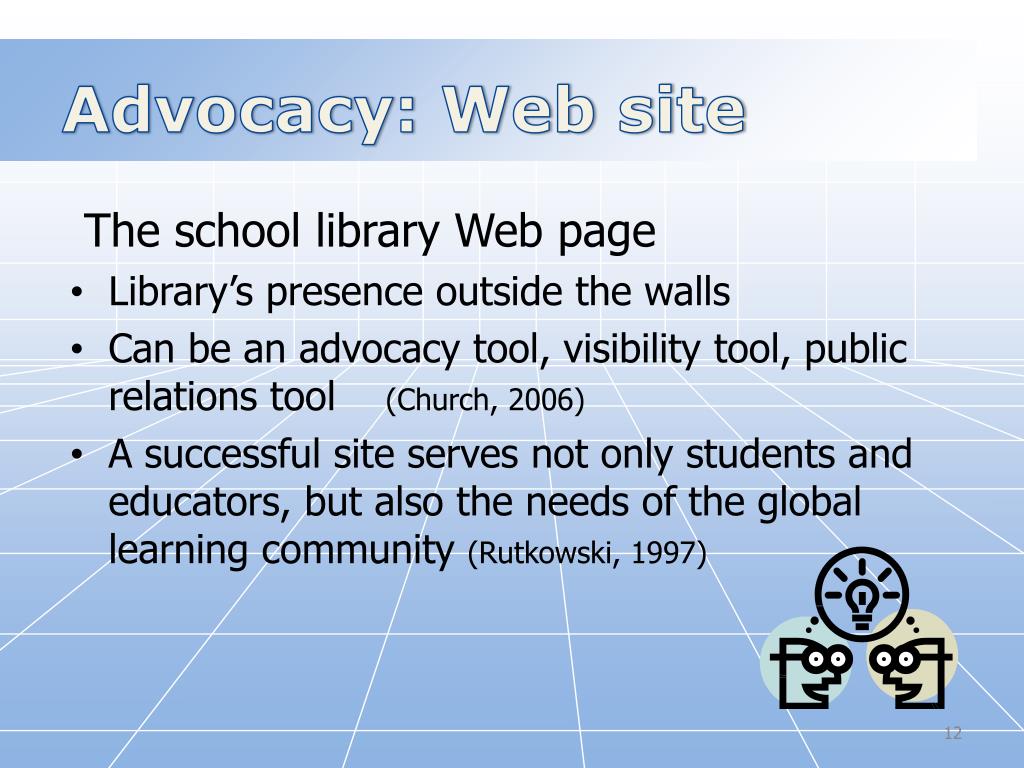 Advocacy: Web site

The school library Web page

• Library's presence outside the walls
• Can be an advocacy tool, visibility tool, public relations tool (Church, 2006)
• A successful site serves not only students and educators, but also the needs of the global learning community (Rutkowski, 1997)

12